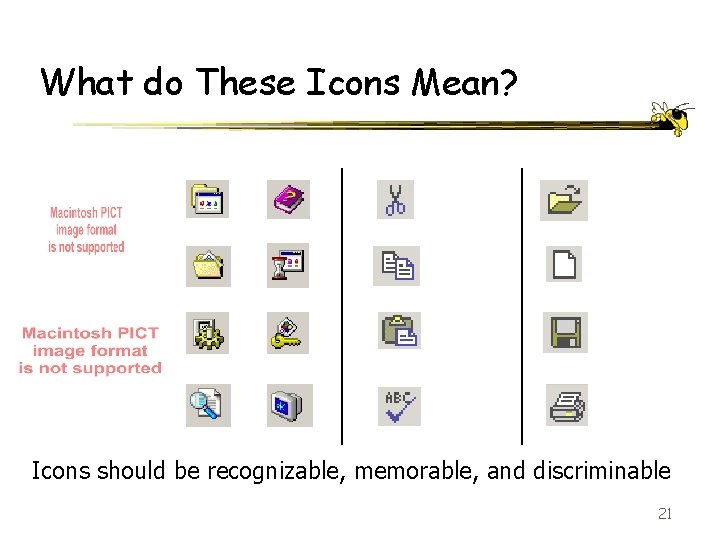 What do These Icons Mean?

Macintosh PICT image format is not supported

Macintosh PICT image format is not supported

ABC

Icons should be recognizable, memorable, and discriminable

21